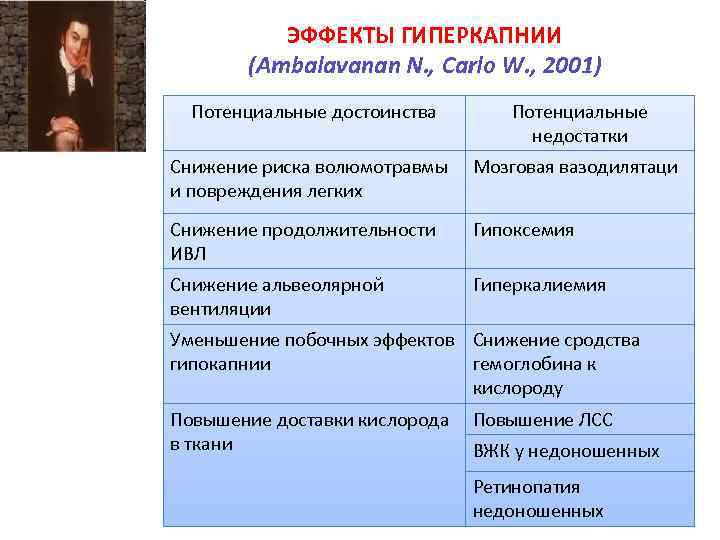 ЭФФЕКТЫ ГИПЕРКАПНИИ
(Ambalavanan N., Carlo W., 2001)

| Потенциальные достоинства | Потенциальные недостатки |
|---|---|
| Снижение риска волюмотравмы и повреждения легких | Мозговая вазодилятаци |
| Снижение продолжительности ИВЛ | Гипоксемия |
| Снижение альвеолярной вентиляции | Гиперкалиемия |
| Уменьшение побочных эффектов гипокапнии | Снижение сродства гемоглобина к кислороду |
| Повышение доставки кислорода в ткани | Повышение ЛСС |
| | ВЖК у недоношенных |
| | Ретинопатия недоношенных |